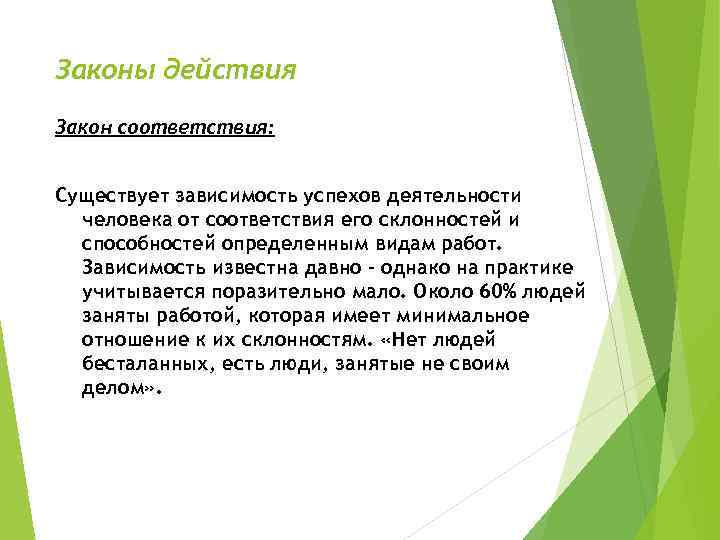 Законы действия

Закон соответствия:

Существует зависимость успехов деятельности человека от соответствия его склонностей и способностей определенным видам работ. Зависимость известна давно - однако на практике учитывается поразительно мало. Около 60% людей заняты работой, которая имеет минимальное отношение к их склонностям. «Нет людей бесталанных, есть люди, занятые не своим делом».